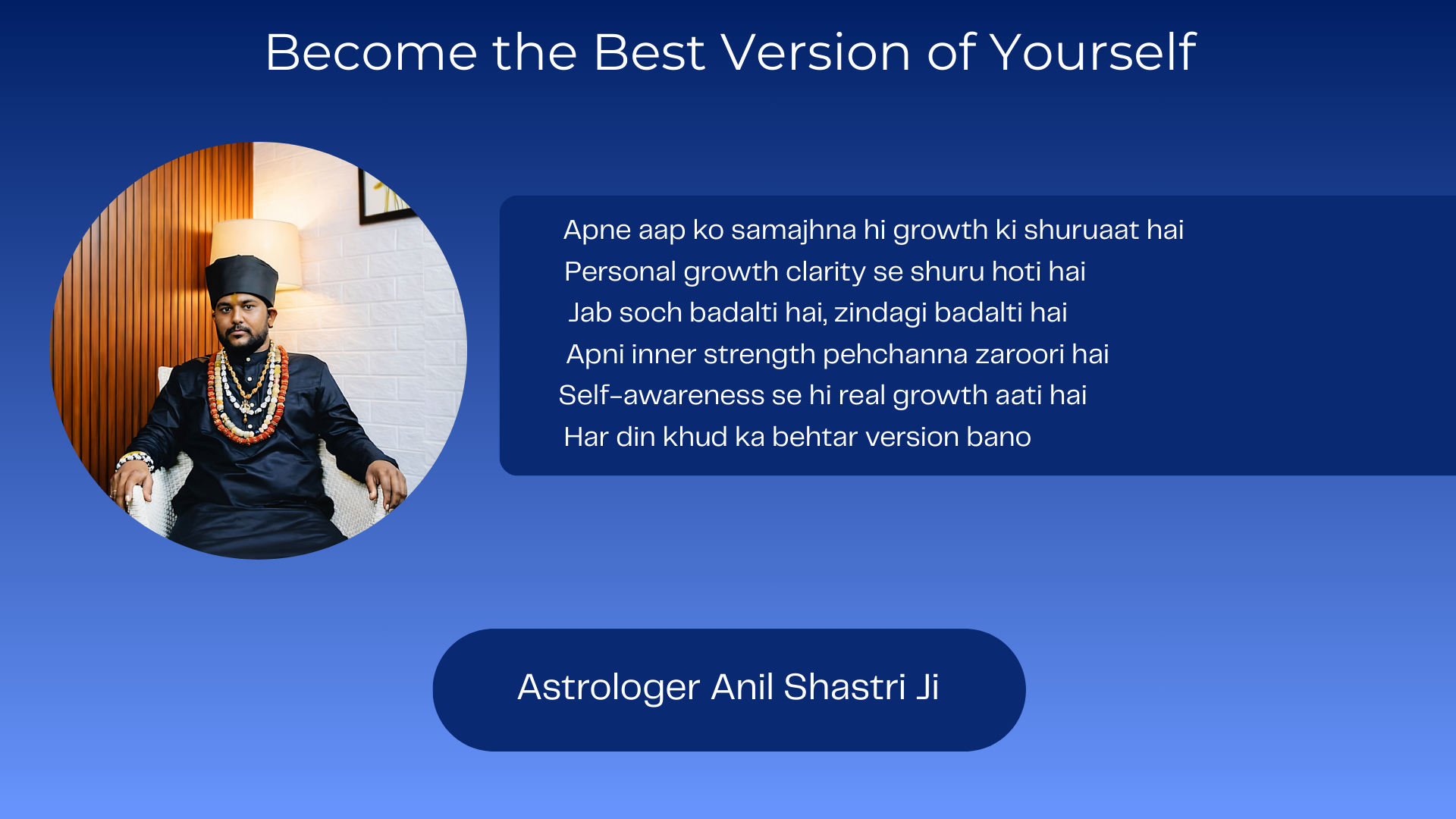 Become the Best Version of Yourself

Apne aap ko samajhna hi growth ki shuruaat hai
Personal growth clarity se shuru hoti hai
Jab soch badalti hai, zindagi badalti hai
Apni inner strength pehchanna zaroori hai
Self-awareness se hi real growth aati hai
Har din khud ka behtar version bano

Astrologer Anil Shastri Ji